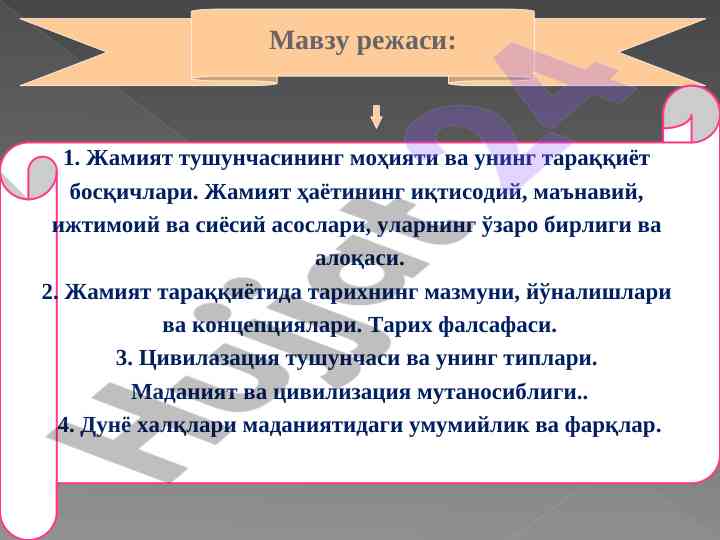 Мавзу режаси:

1. Жамият тушунчасининг моҳияти ва унинг тараққиёт босқичлари. Жамият ҳаётининг иқтисодий, маънавий, ижтимоий ва сиёсий асослари, уларнинг ўзаро бирлиги ва алоқаси.
2. Жамият тараққиётида тарихнинг мазмуни, йўналишлари ва концепциялари. Тарих фалсафаси.
3. Цивилазация тушунчаси ва унинг типлари. Маданият ва цивилизация мутаносиблиги..
4. Дунё халқлари маданиятидаги умумийлик ва фарқлар.

Hujjat24